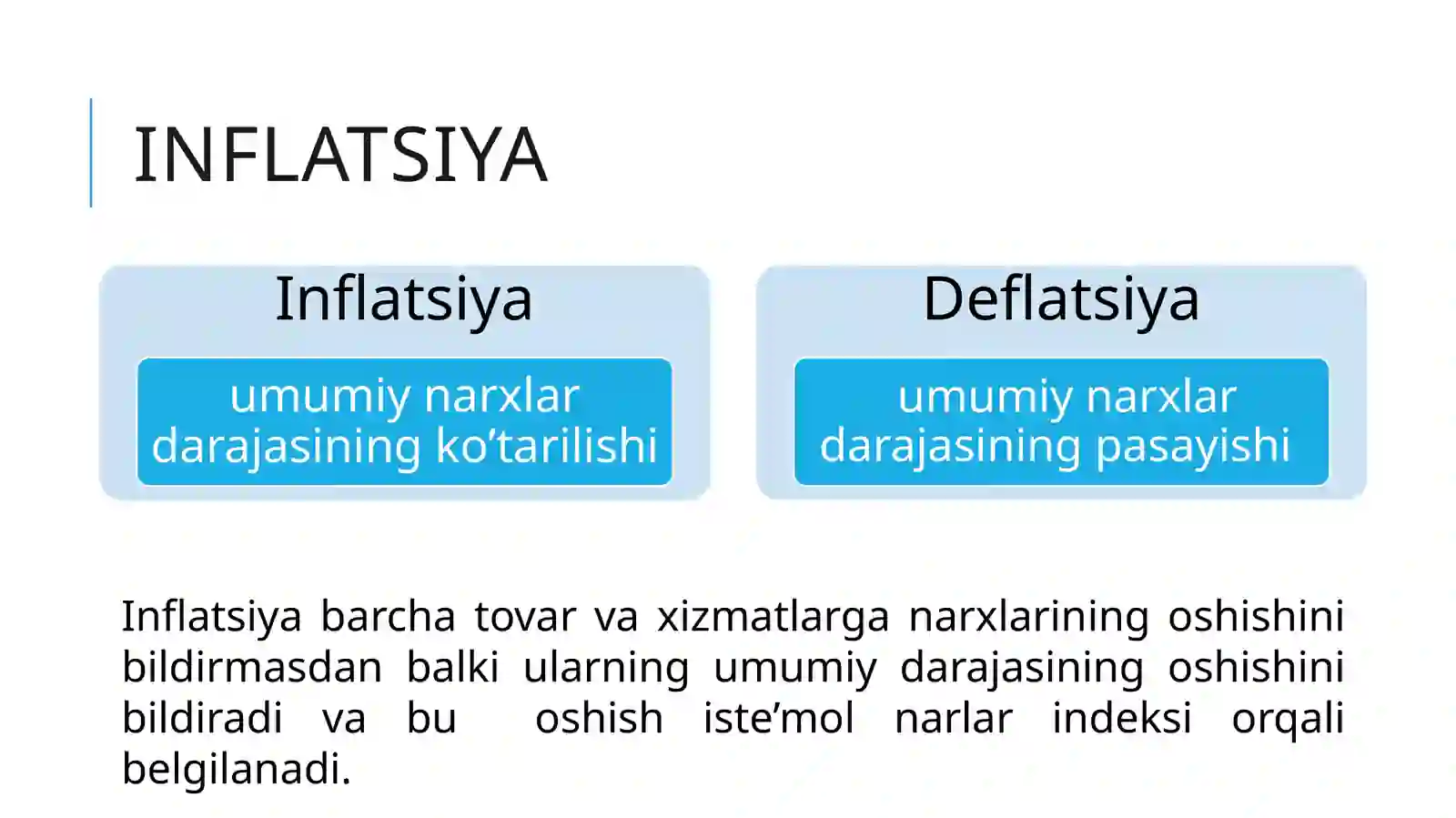 INFLATSIYA

Inflatsiya

umumiy narxlar darajasining ko’tarilishi

Deflatsiya

umumiy narxlar darajasining pasayishi

Inflatsiya barcha tovar va xizmatlarga narxlarining oshishini bildirmasdan balki ularning umumiy darajasining oshishini bildiradi va bu oshish iste’mol narlar indeksi orqali belgilanadi.